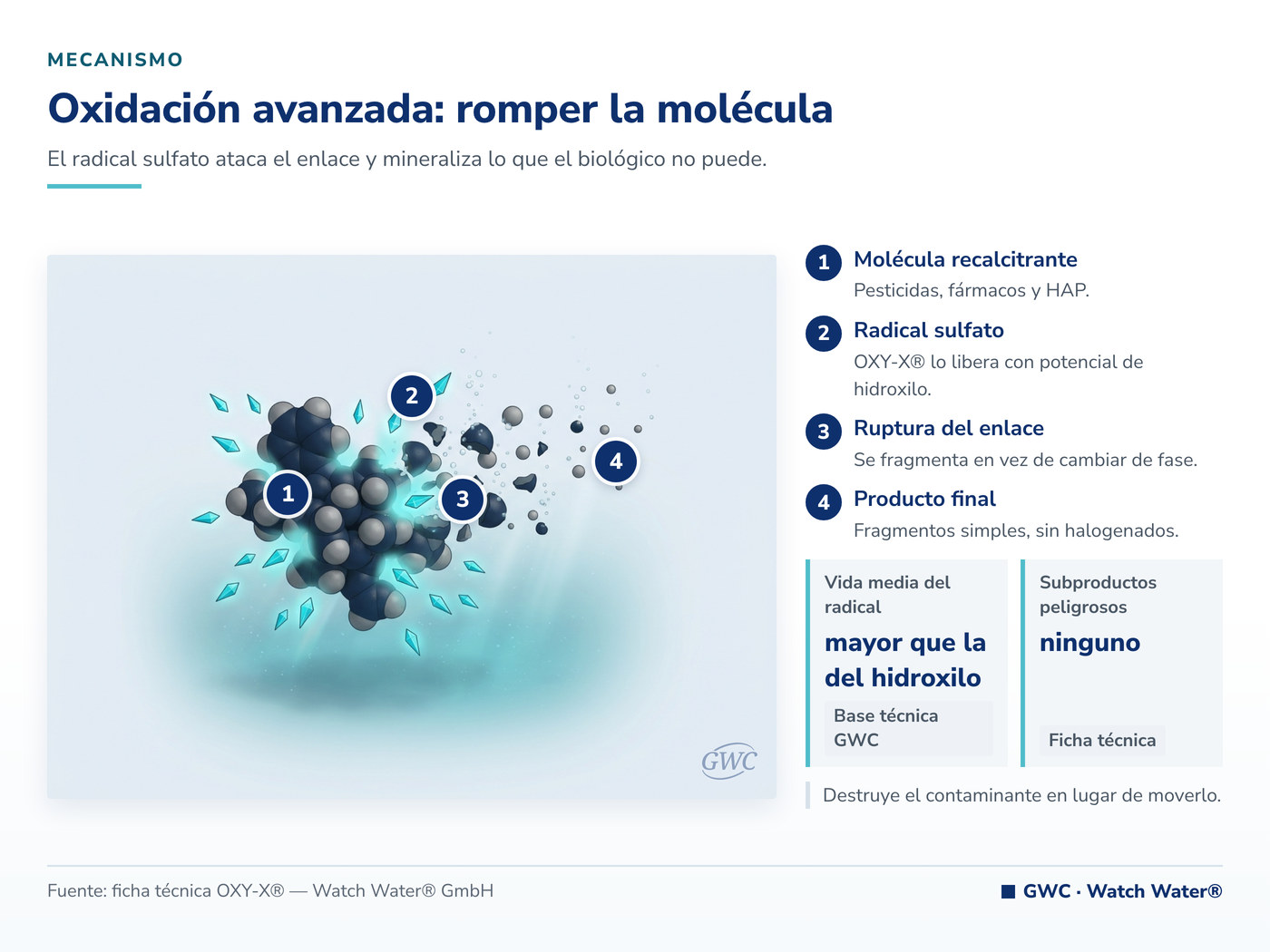 MECANISMO

Oxidación avanzada: romper la molécula

El radical sulfato ataca el enlace y mineraliza lo que el biológico no puede.

1 2 3 4

GWC

1 Molécula recalcitrante
Pesticidas, fármacos y HAP.

2 Radical sulfato
OXY-X® lo libera con potencial de hidroxilo.

3 Ruptura del enlace
Se fragmenta en vez de cambiar de fase.

4 Producto final
Fragmentos simples, sin halogenados.

Vida media del radical
mayor que la del hidroxilo
Base técnica GWC

Subproductos peligrosos
ninguno
Ficha técnica

Destruye el contaminante en lugar de moverlo.

Fuente: ficha técnica OXY-X® — Watch Water® GmbH

GWC · Watch Water®